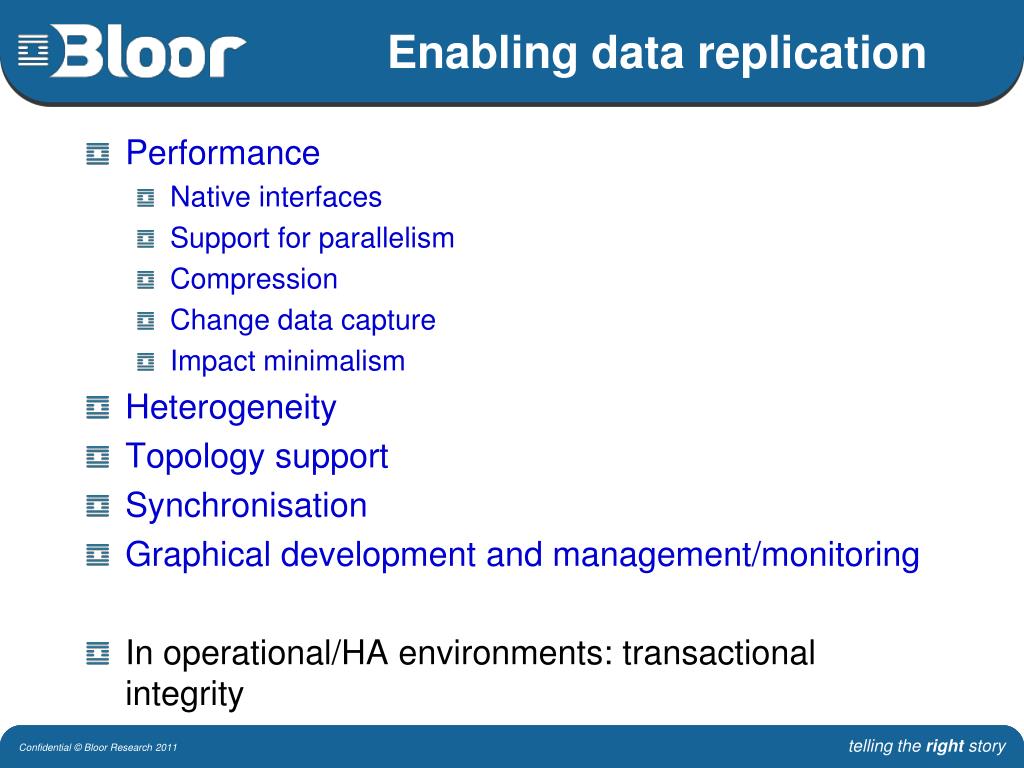 Bloor

Enabling data replication

Performance
Native interfaces
Support for parallelism
Compression
Change data capture
Impact minimalism
Heterogeneity
Topology support
Synchronisation
Graphical development and management/monitoring

In operational/HA environments: transactional integrity

Confidential © Bloor Research 2011

telling the right story